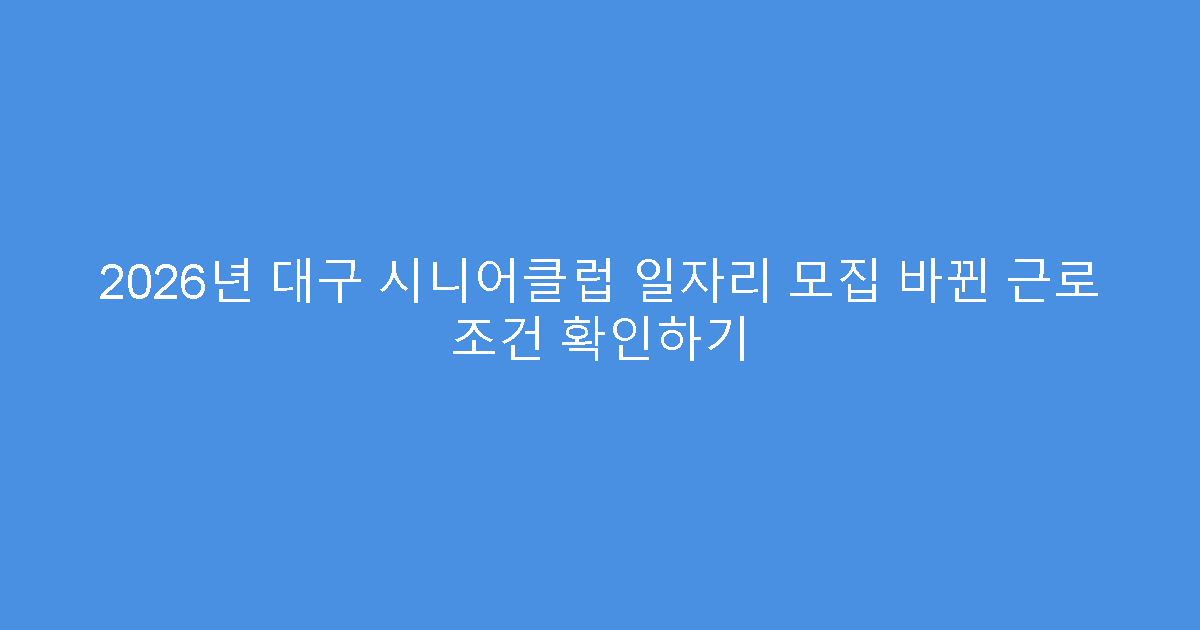 2026년 대구 시니어클럽 일자리 모집 바뀐 근로 조건 확인하기